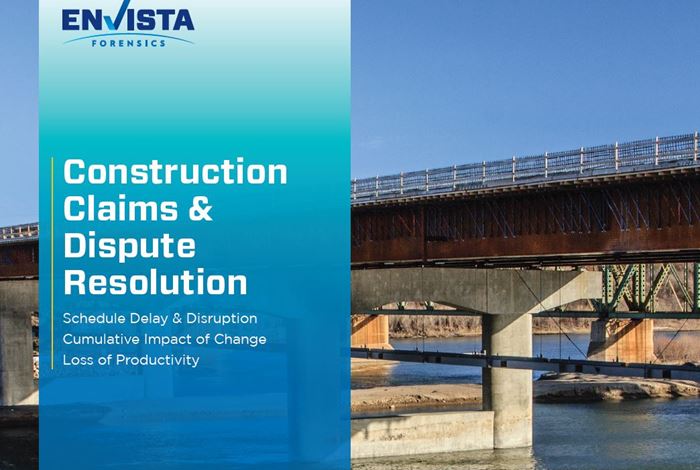 ENVISTA
FORENSICS

Construction Claims & Dispute Resolution

Schedule Delay & Disruption
Cumulative Impact of Change
Loss of Productivity